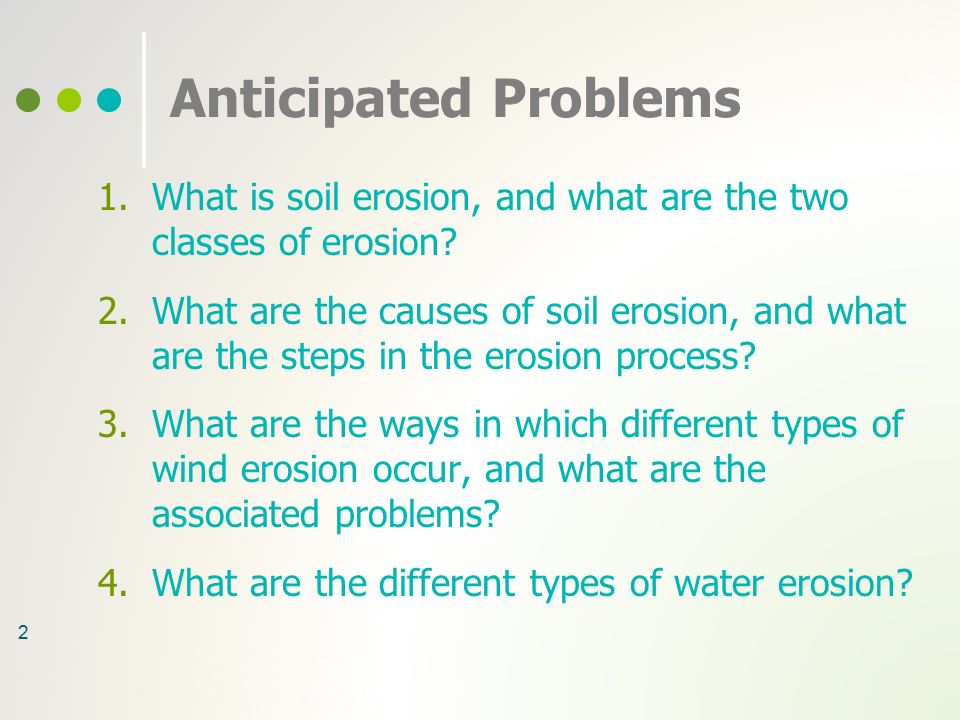 Anticipated Problems

1. What is soil erosion, and what are the two classes of erosion?

2. What are the causes of soil erosion, and what are the steps in the erosion process?

3. What are the ways in which different types of wind erosion occur, and what are the associated problems?

4. What are the different types of water erosion?

2